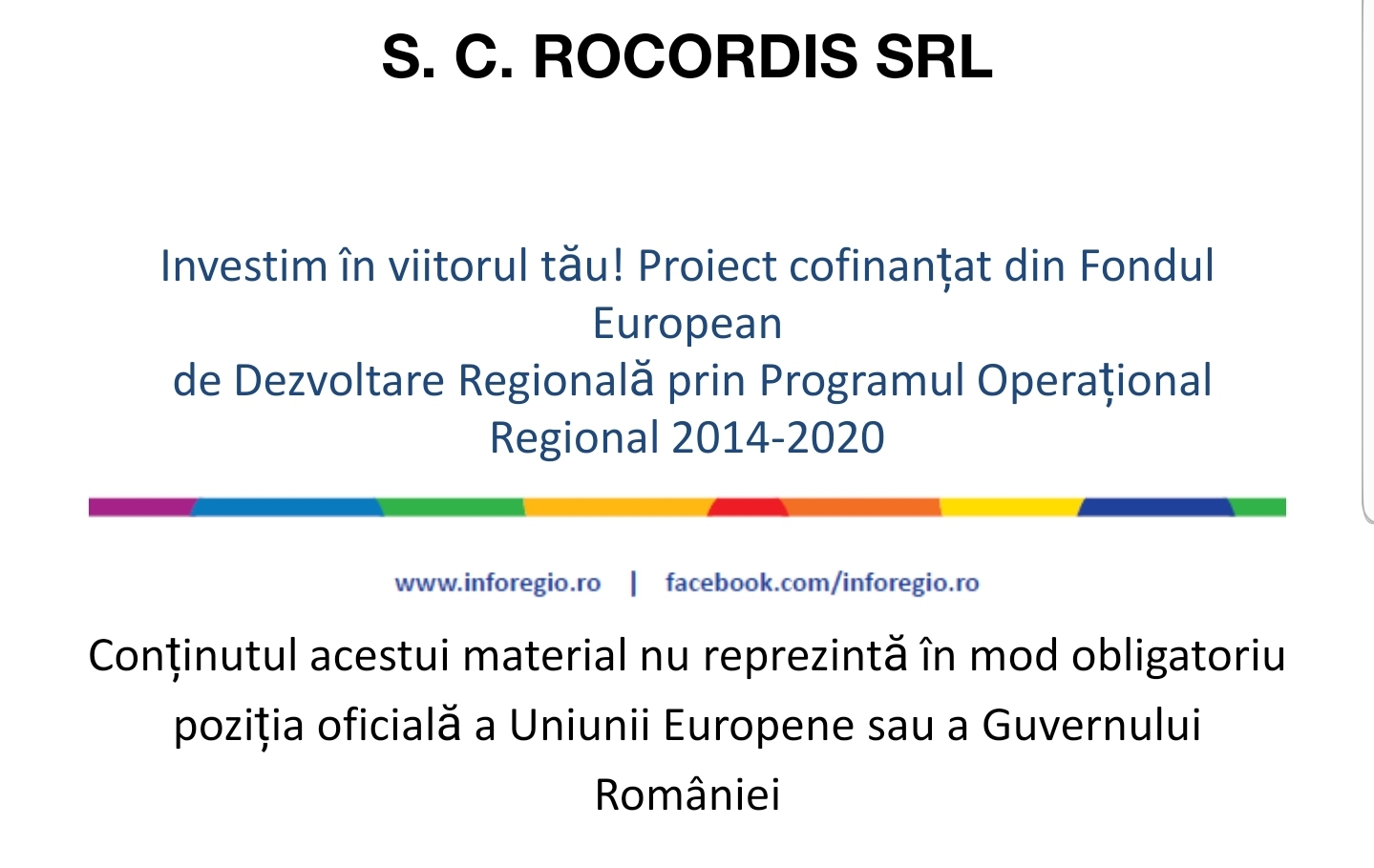 S. C. ROCORDIS SRL

Investim în viitorul tău! Proiect cofinanțat din Fondul European
de Dezvoltare Regională prin Programul Operațional Regional 2014-2020

www.inforegio.ro | facebook.com/inforegio.ro

Conținutul acestui material nu reprezintă în mod obligatoriu poziția oficială a Uniunii Europene sau a Guvernului României